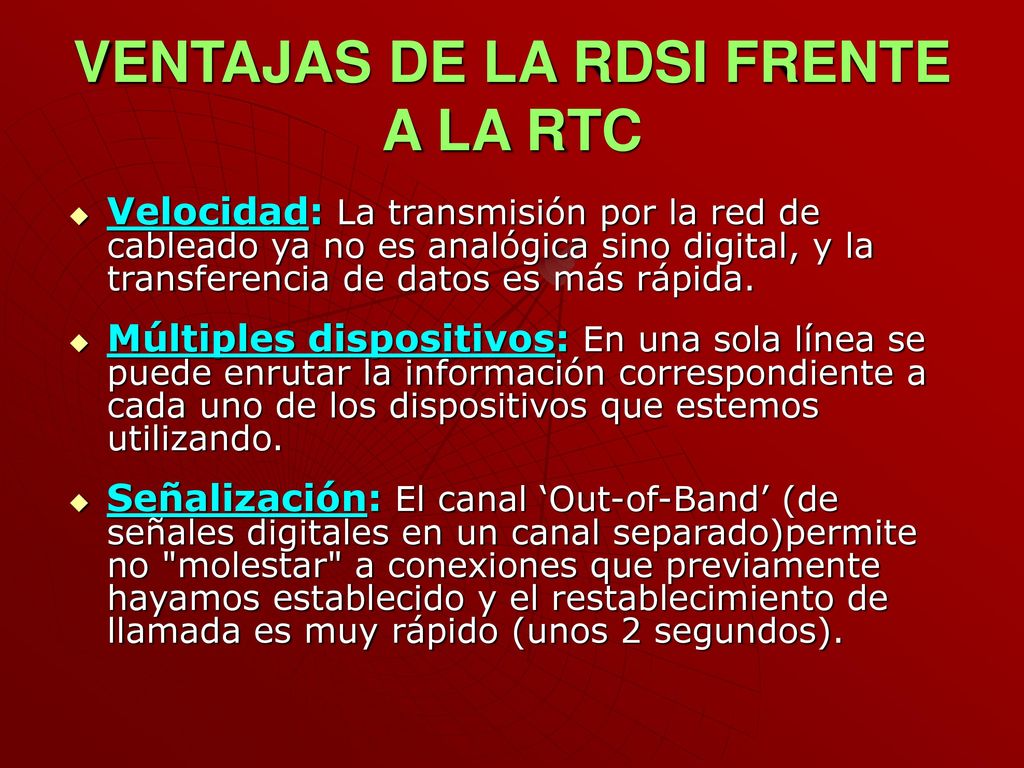 VENTAJAS DE LA RDSI FRENTE A LA RTC

Velocidad: La transmisión por la red de cableado ya no es analógica sino digital, y la transferencia de datos es más rápida.

Múltiples dispositivos: En una sola línea se puede enrutar la información correspondiente a cada uno de los dispositivos que estemos utilizando.

Señalización: El canal ‘Out-of-Band’ (de señales digitales en un canal separado)permite no "molestar" a conexiones que previamente hayamos establecido y el restablecimiento de llamada es muy rápido (unos 2 segundos).